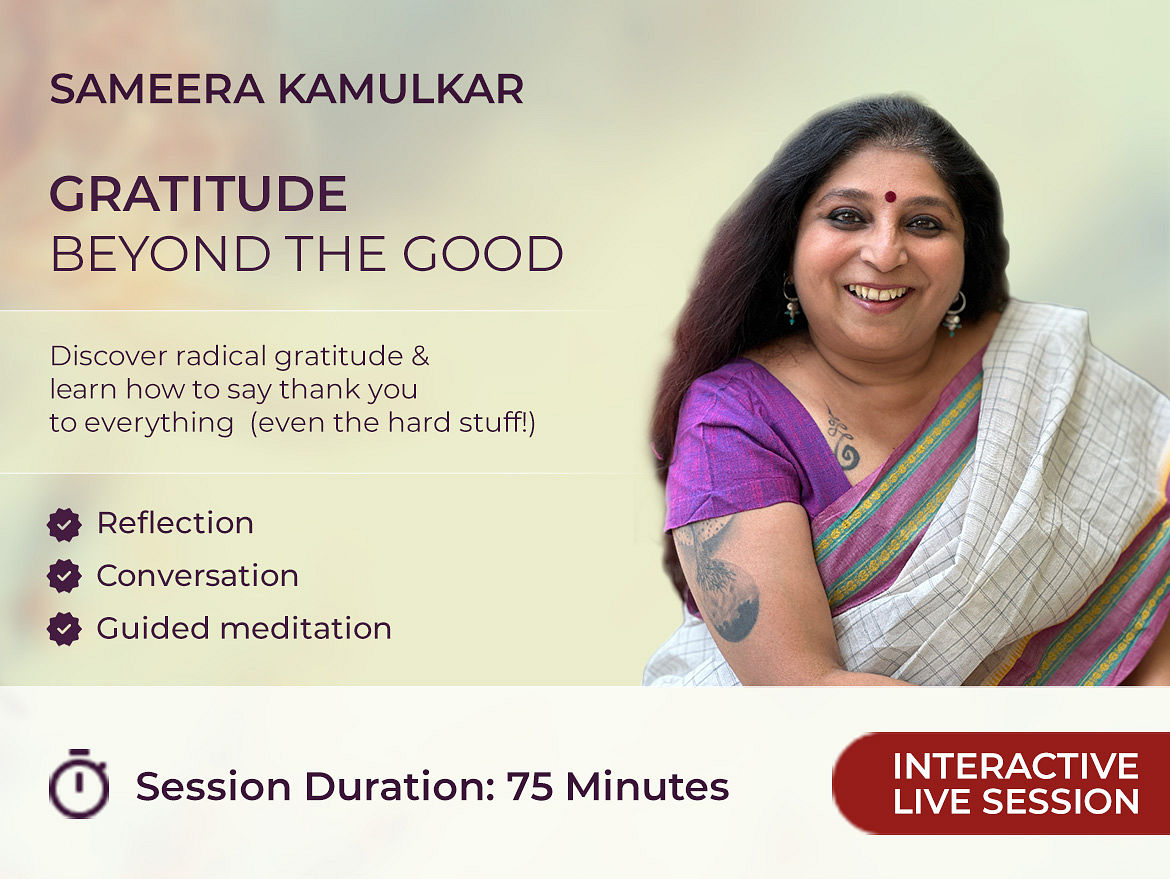 SAMEERA KAMULKAR

GRATITUDE
BEYOND THE GOOD

Discover radical gratitude & learn how to say thank you to everything (even the hard stuff!)

Reflection
Conversation
Guided meditation

Session Duration: 75 Minutes

INTERACTIVE LIVE SESSION